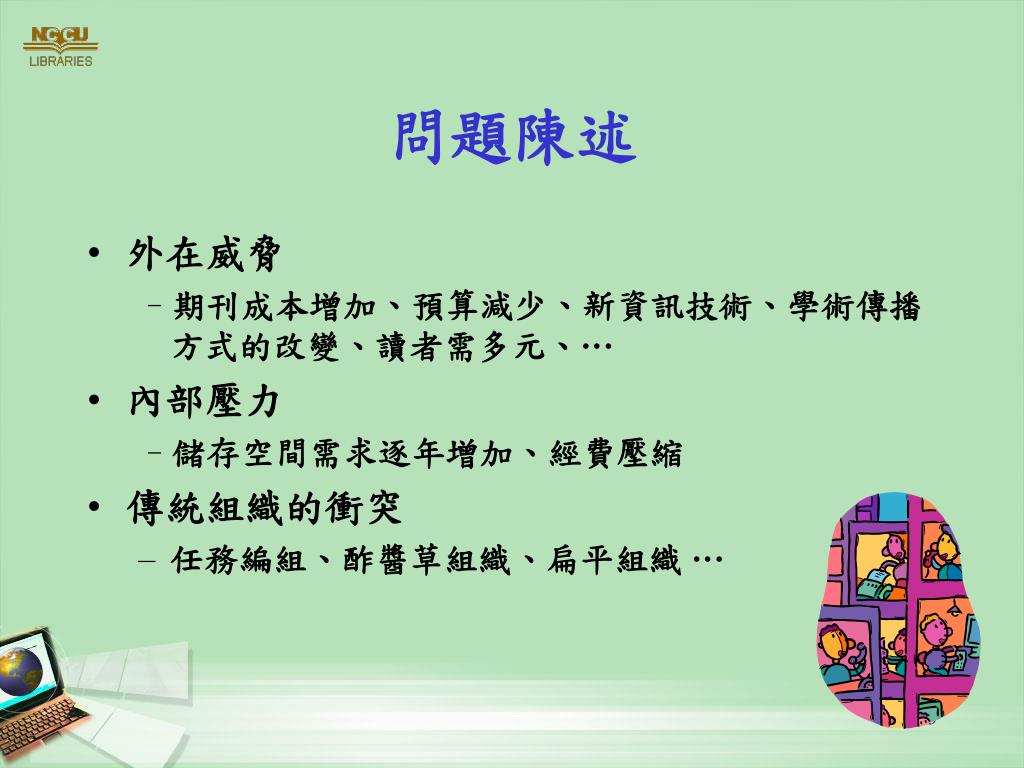 NCCU
LIBRARIES

問題陳述

• 外在威脅
– 期刊成本增加、預算減少、新資訊技術、學術傳播方式的改變、讀者需多元、…

• 內部壓力
– 儲存空間需求逐年增加、經費壓縮

• 傳統組織的衝突
– 任務編組、酢醬草組織、扁平組織 …